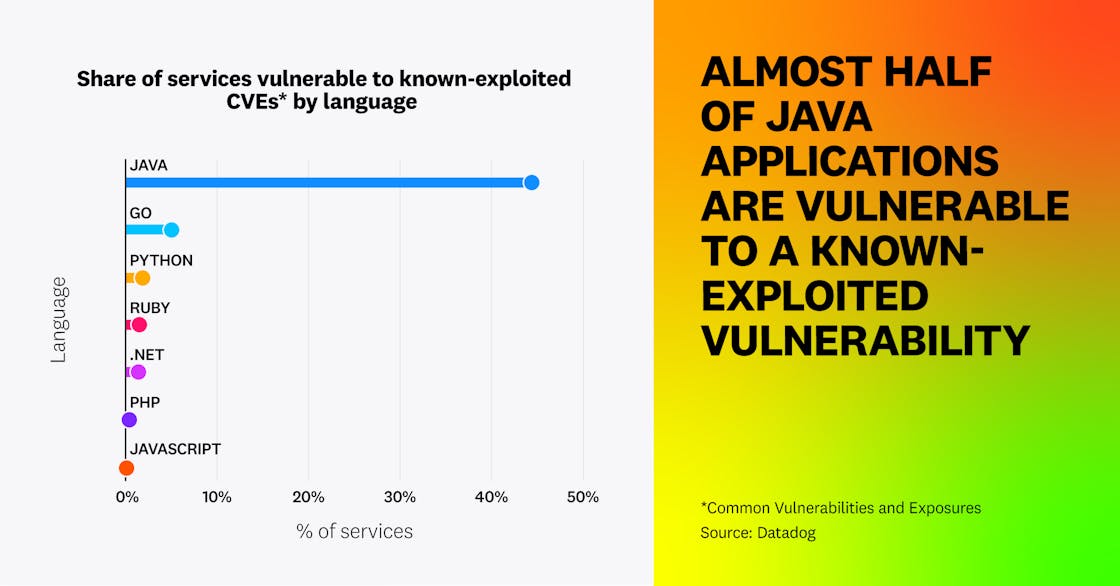 Share of services vulnerable to known-exploited CVEs* by language

Language

JAVA

GO

PYTHON

RUBY

.NET

PHP

JAVASCRIPT

0%
10%
20%
30%
40%
50%

% of services

ALMOST HALF OF JAVA APPLICATIONS ARE VULNERABLE TO A KNOWN-EXPLOITED VULNERABILITY

*Common Vulnerabilities and Exposures
Source: Datadog